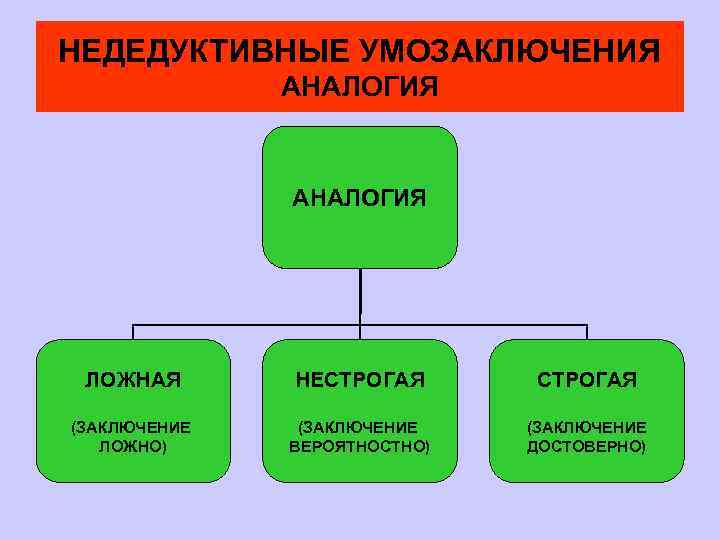 НЕДЕДУКТИВНЫЕ УМОЗАКЛЮЧЕНИЯ
АНАЛОГИЯ

АНАЛОГИЯ

ЛОЖНАЯ

(ЗАКЛЮЧЕНИЕ ЛОЖНО)

НЕСТРОГАЯ

(ЗАКЛЮЧЕНИЕ ВЕРОЯТНОСТНО)

СТРОГАЯ

(ЗАКЛЮЧЕНИЕ ДОСТОВЕРНО)